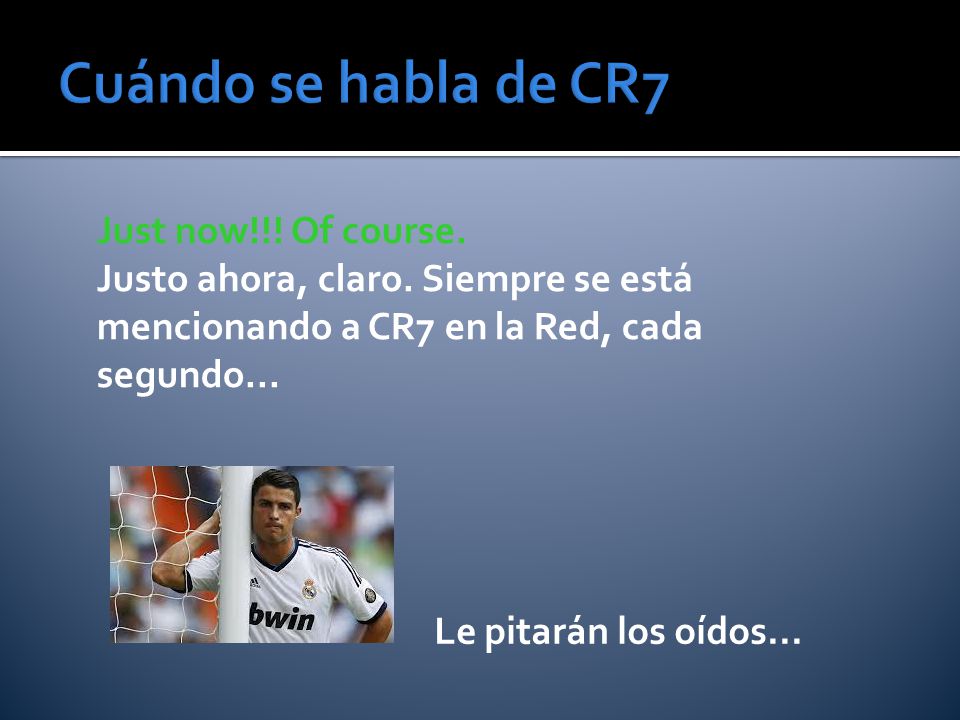 Cuándo se habla de CR7

Just now!!! Of course.
Justo ahora, claro. Siempre se está mencionando a CR7 en la Red, cada segundo…

bwin

Le pitarán los oídos…